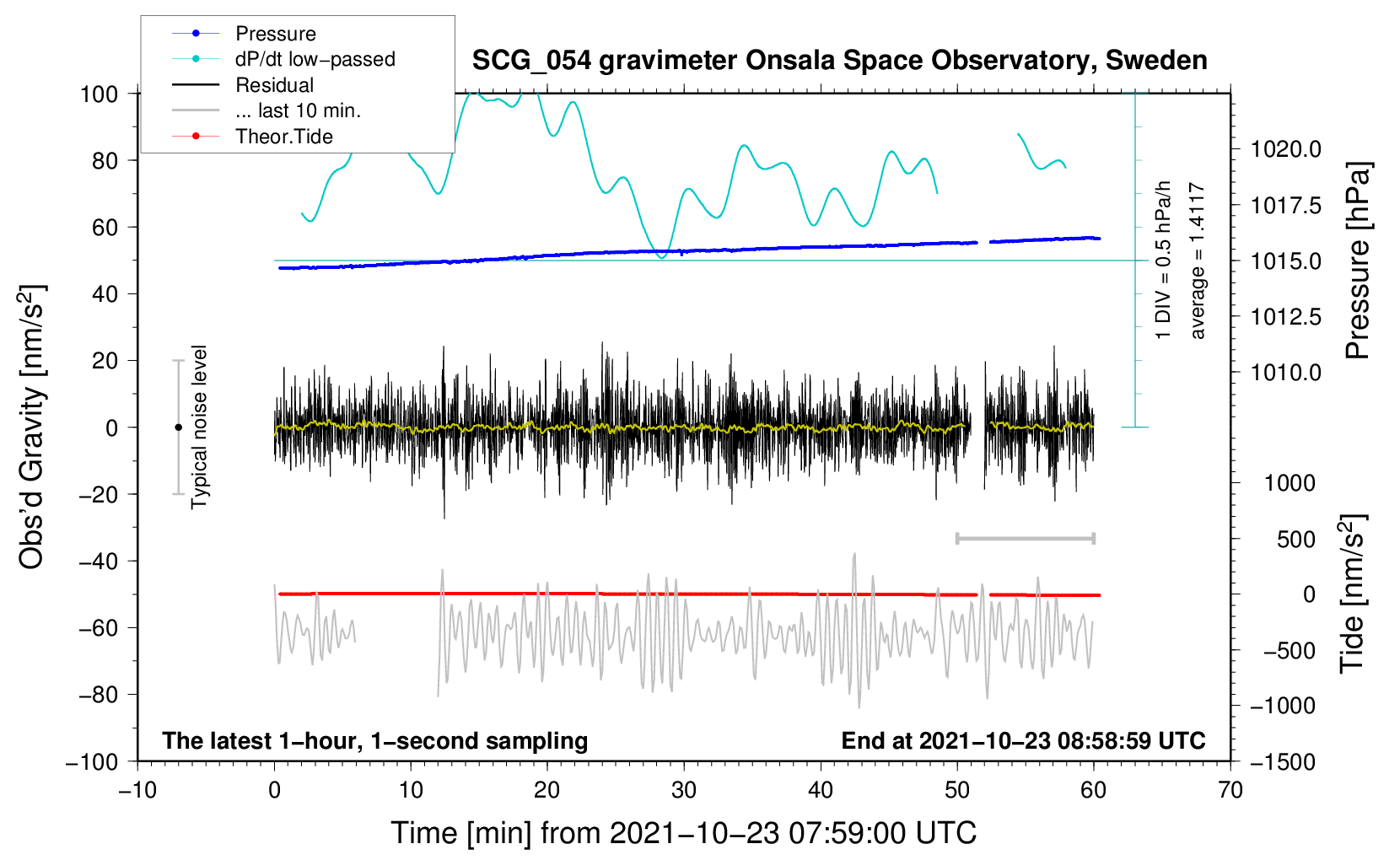 Pressure
dP/dt low−passed
Residual
... last 10 min.
Theor.Tide

SCG_054 gravimeter Onsala Space Observatory, Sweden

100
80
60
40
20
0
−20
−40
−60
−80
−100

Obs'd Gravity [nm/s$^2$]

Typical noise level

1 DIV = 0.5 hPa/h
average = 1.4117

1020.0
1017.5
1015.0
1012.5
1010.0

Pressure [hPa]

1000
500
0
−500
−1000
−1500

Tide [nm/s$^2$]

The latest 1−hour, 1−second sampling
End at 2021−10−23 08:58:59 UTC

−10
0
10
20
30
40
50
60
70

Time [min] from 2021−10−23 07:59:00 UTC